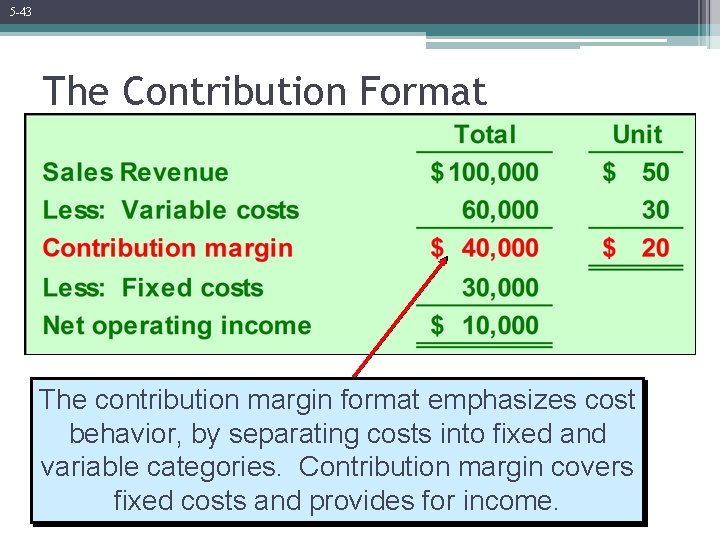 5-43

The Contribution Format

| | Total | Unit |
|---|---|---|
| Sales Revenue | $ 100,000 | $ 50 |
| Less: Variable costs | 60,000 | 30 |
| Contribution margin | $ 40,000 | $ 20 |
| Less: Fixed costs | 30,000 | |
| Net operating income | $ 10,000 | |

The contribution margin format emphasizes cost behavior, by separating costs into fixed and variable categories. Contribution margin covers fixed costs and provides for income.